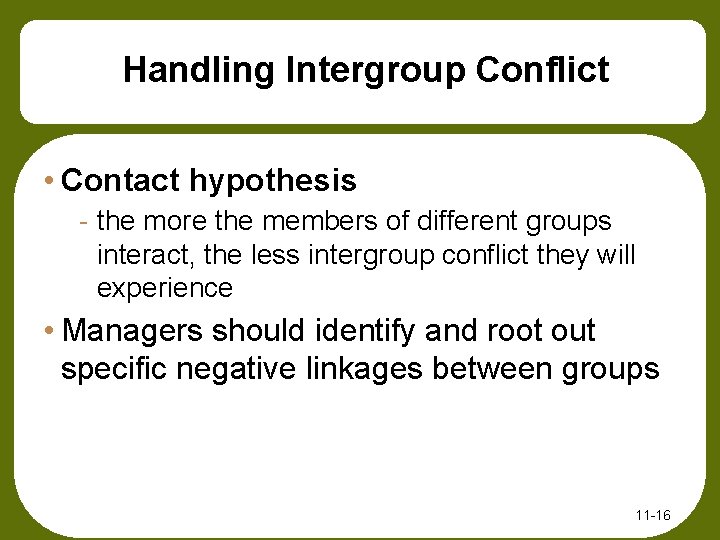 Handling Intergroup Conflict

• Contact hypothesis

- the more the members of different groups interact, the less intergroup conflict they will experience

• Managers should identify and root out specific negative linkages between groups

11-16